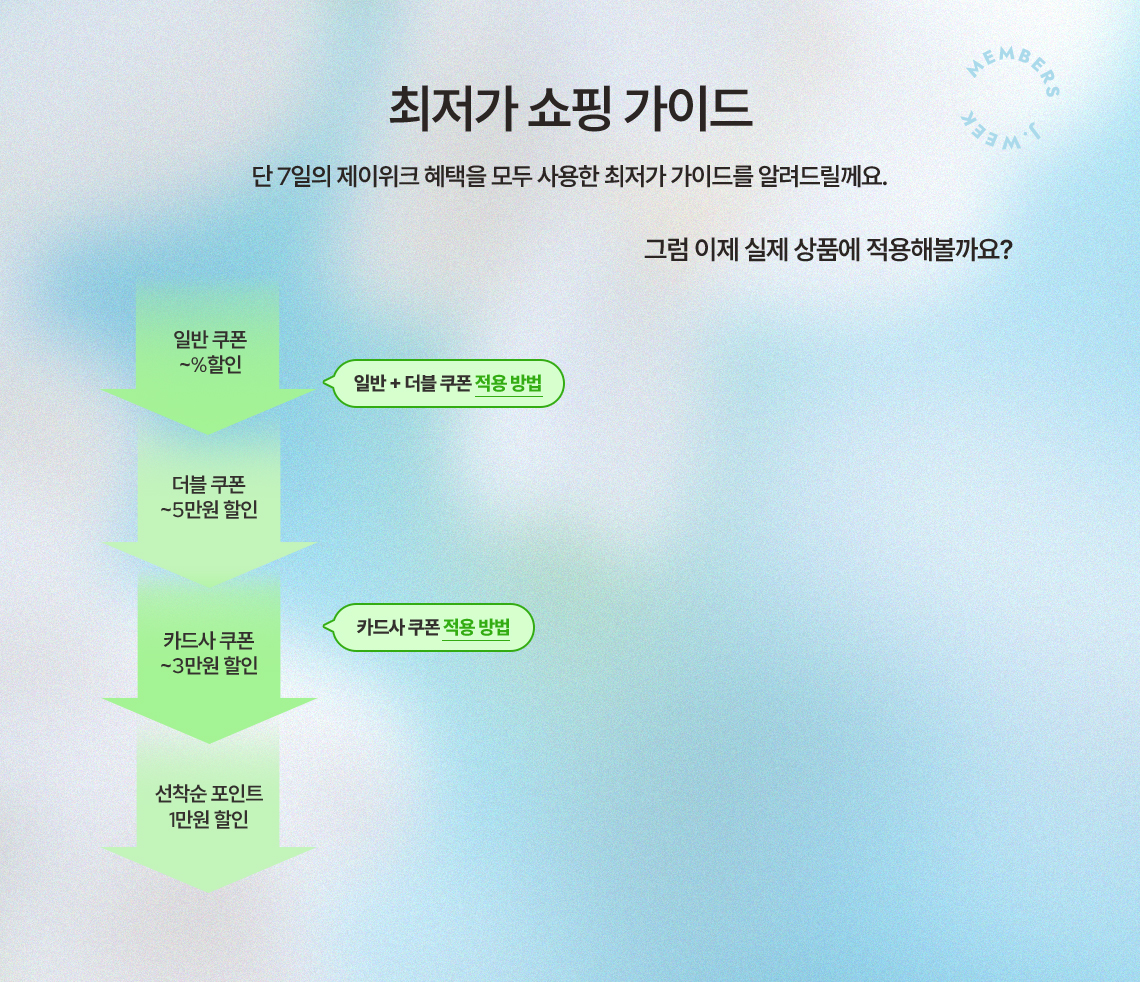 MEMBERS
J.WEEK

최저가 쇼핑 가이드

단 7일의 제이위크 혜택을 모두 사용한 최저가 가이드를 알려드릴께요.

그럼 이제 실제 상품에 적용해볼까요?

일반 쿠폰
~%할인

일반 + 더블 쿠폰 적용 방법

더블 쿠폰
~5만원 할인

카드사 쿠폰
~3만원 할인

카드사 쿠폰 적용 방법

선착순 포인트
1만원 할인